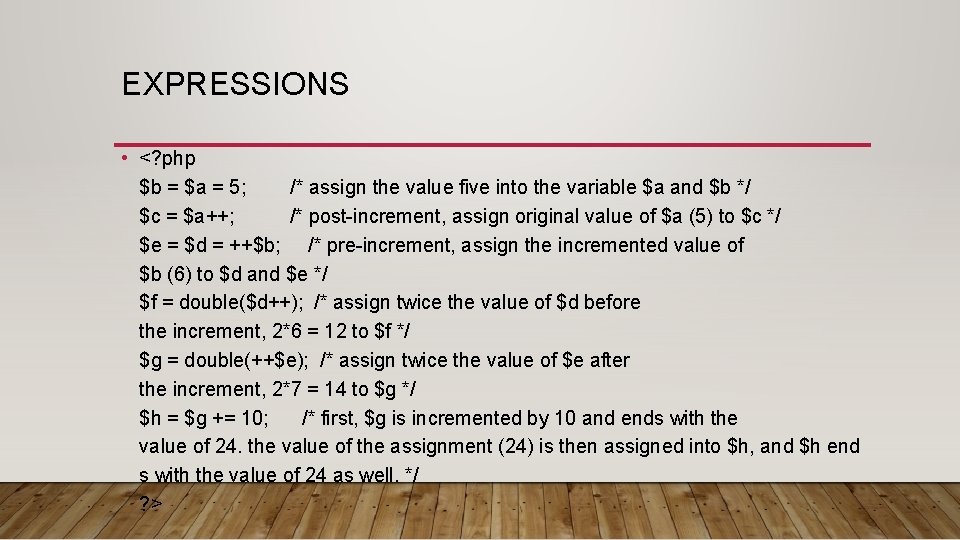 EXPRESSIONS

• <?php
$b = $a = 5; /* assign the value five into the variable $a and $b */
$c = $a++; /* post-increment, assign original value of $a (5) to $c */
$e = $d = ++$b; /* pre-increment, assign the incremented value of $b (6) to $d and $e */
$f = double($d++); /* assign twice the value of $d before the increment, 2*6 = 12 to $f */
$g = double(++$e); /* assign twice the value of $e after the increment, 2*7 = 14 to $g */
$h = $g += 10; /* first, $g is incremented by 10 and ends with the value of 24. the value of the assignment (24) is then assigned into $h, and $h end s with the value of 24 as well. */
?>